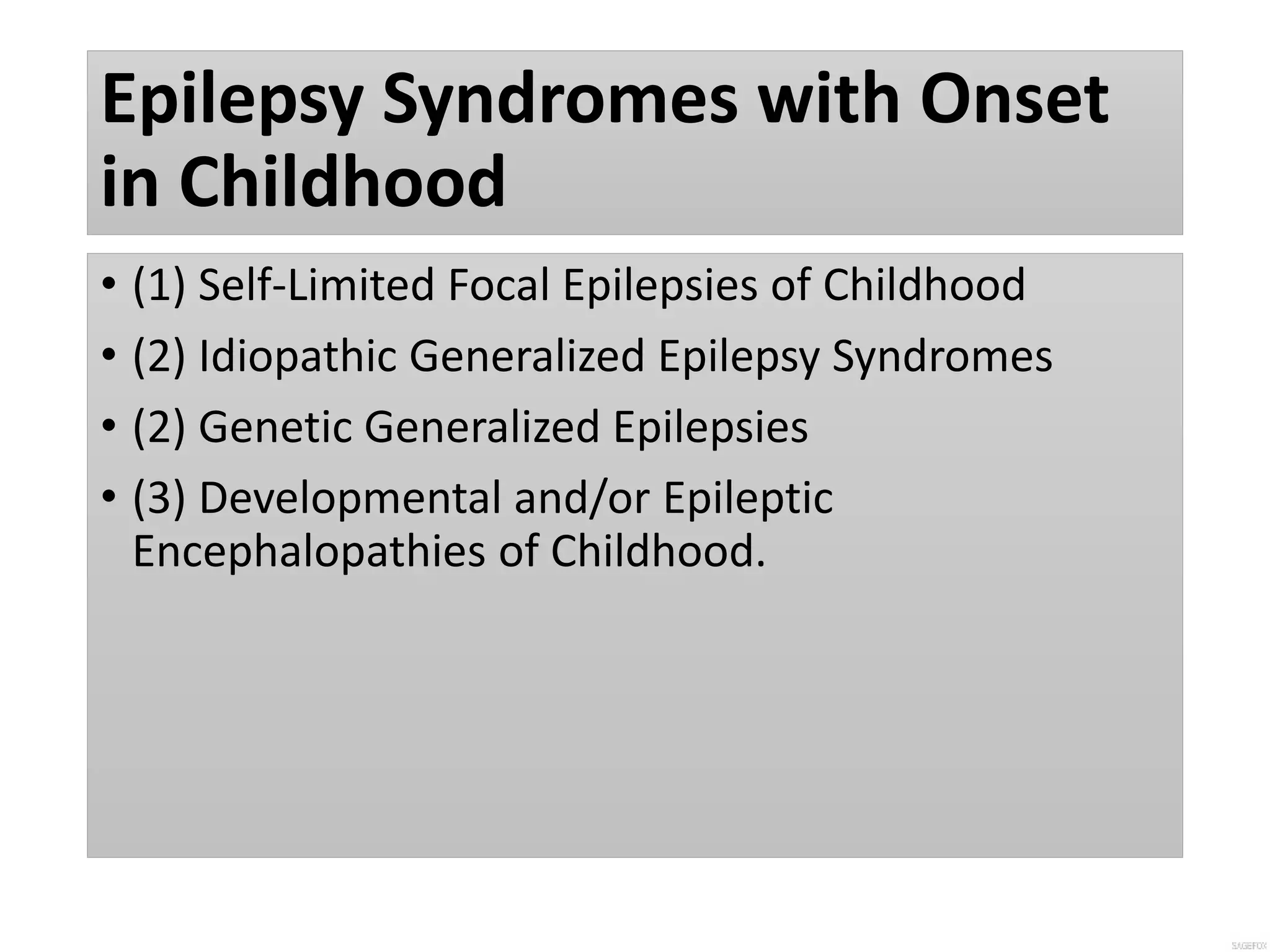 Epilepsy Syndromes with Onset in Childhood

• (1) Self-Limited Focal Epilepsies of Childhood
• (2) Idiopathic Generalized Epilepsy Syndromes
• (2) Genetic Generalized Epilepsies
• (3) Developmental and/or Epileptic Encephalopathies of Childhood.

SAGEFOX